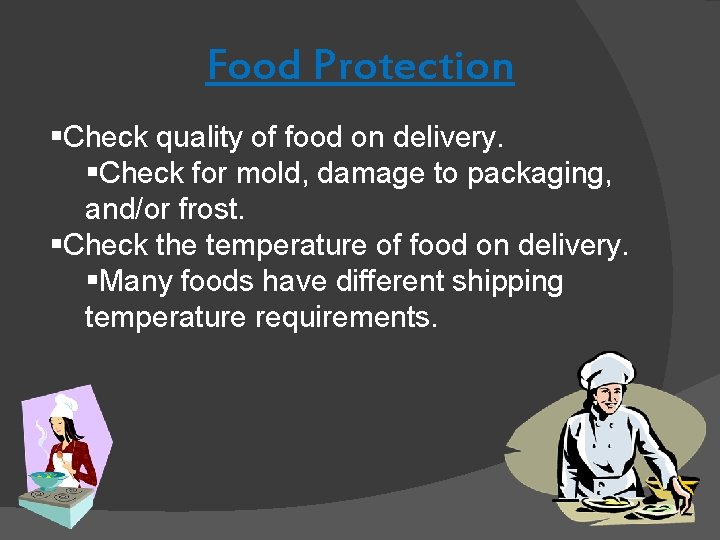 Food Protection

▪Check quality of food on delivery.

▪Check for mold, damage to packaging, and/or frost.

▪Check the temperature of food on delivery.

▪Many foods have different shipping temperature requirements.